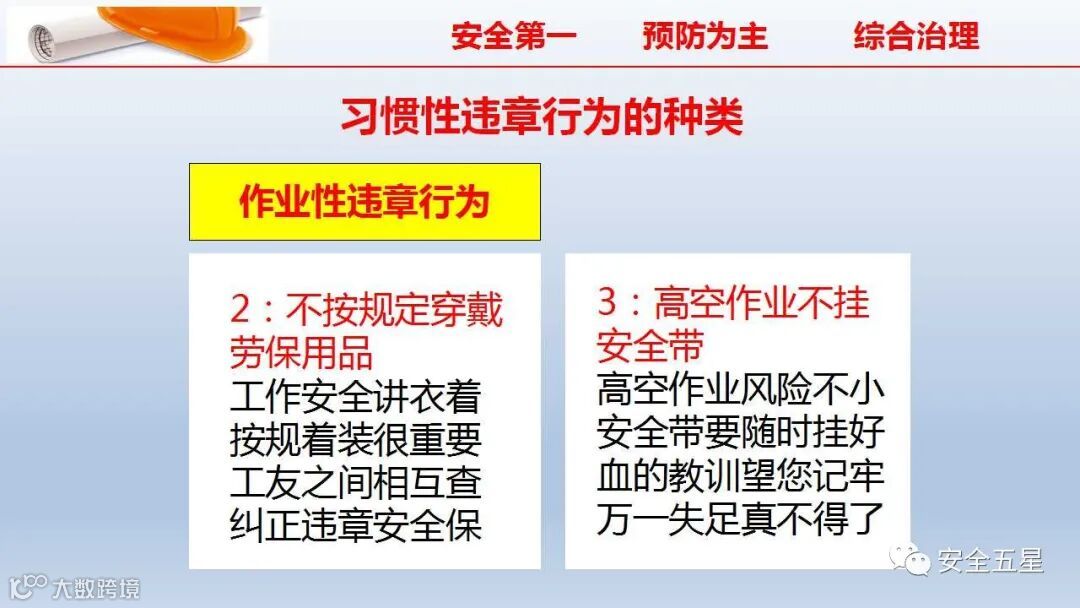 安全第一　　预防为主　　综合治理

习惯性违章行为的种类

作业性违章行为

2：不按规定穿戴劳保用品
工作安全讲衣着
按规着装很重要
工友之间相互查
纠正违章安全保

3：高空作业不挂安全带
高空作业风险不小
安全带要随时挂好
血的教训望您记牢
万一失足真不得了

安全五星

大数跨境